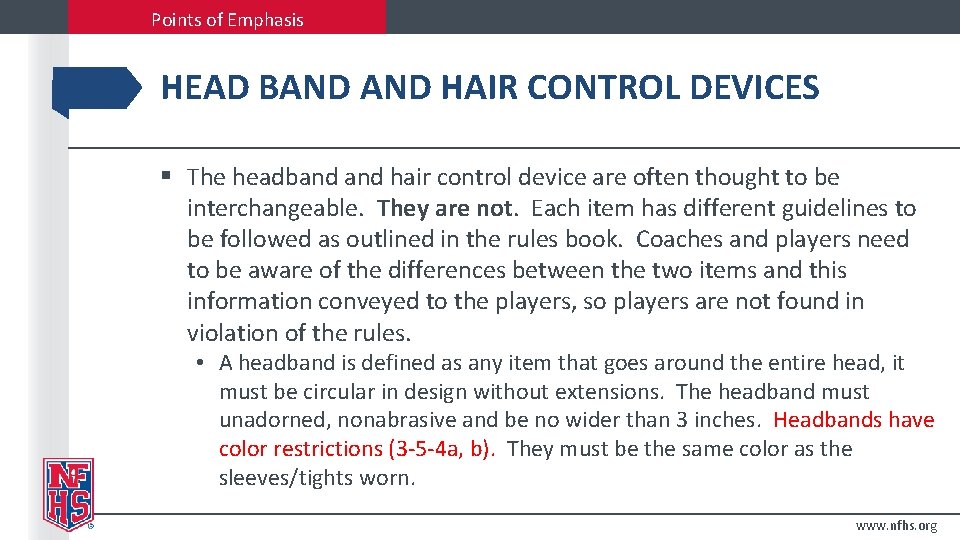 Points of Emphasis

HEAD BAND AND HAIR CONTROL DEVICES

▪ The headband and hair control device are often thought to be interchangeable. They are not. Each item has different guidelines to be followed as outlined in the rules book. Coaches and players need to be aware of the differences between the two items and this information conveyed to the players, so players are not found in violation of the rules.

• A headband is defined as any item that goes around the entire head, it must be circular in design without extensions. The headband must unadorned, nonabrasive and be no wider than 3 inches. Headbands have color restrictions (3-5-4a, b). They must be the same color as the sleeves/tights worn.

NFHS

www.nfhs.org